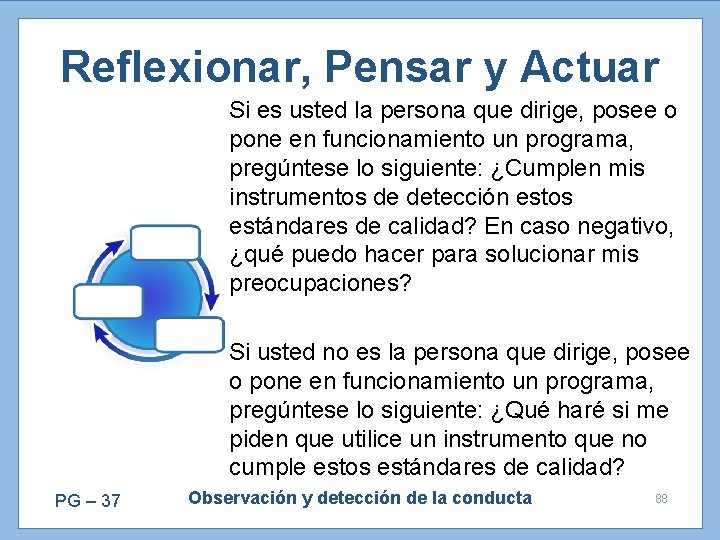 Reflexionar, Pensar y Actuar

Si es usted la persona que dirige, posee o pone en funcionamiento un programa, pregúntese lo siguiente: ¿Cumplen mis instrumentos de detección estos estándares de calidad? En caso negativo, ¿qué puedo hacer para solucionar mis preocupaciones?

Si usted no es la persona que dirige, posee o pone en funcionamiento un programa, pregúntese lo siguiente: ¿Qué haré si me piden que utilice un instrumento que no cumple estos estándares de calidad?

PG – 37

Observación y detección de la conducta

88